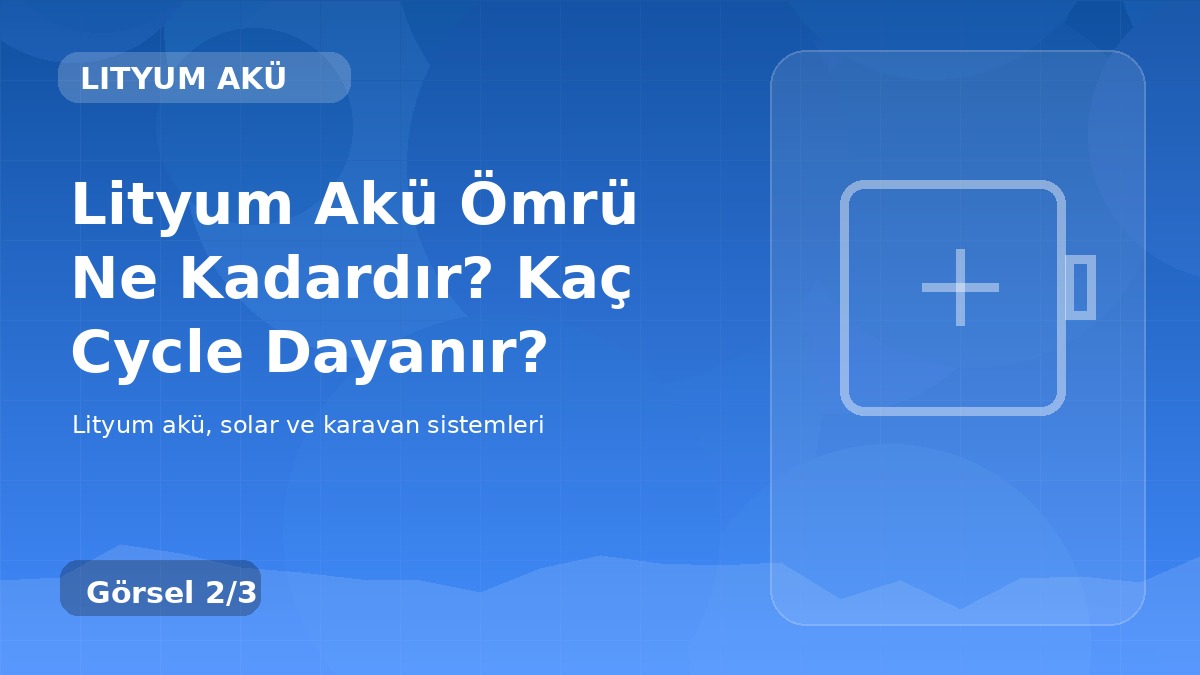 LITYUM AKÜ

Lityum Akü Ömrü Ne Kadardır? Kaç Cycle Dayanır?

Lityum akü, solar ve karavan sistemleri

Görsel 2/3